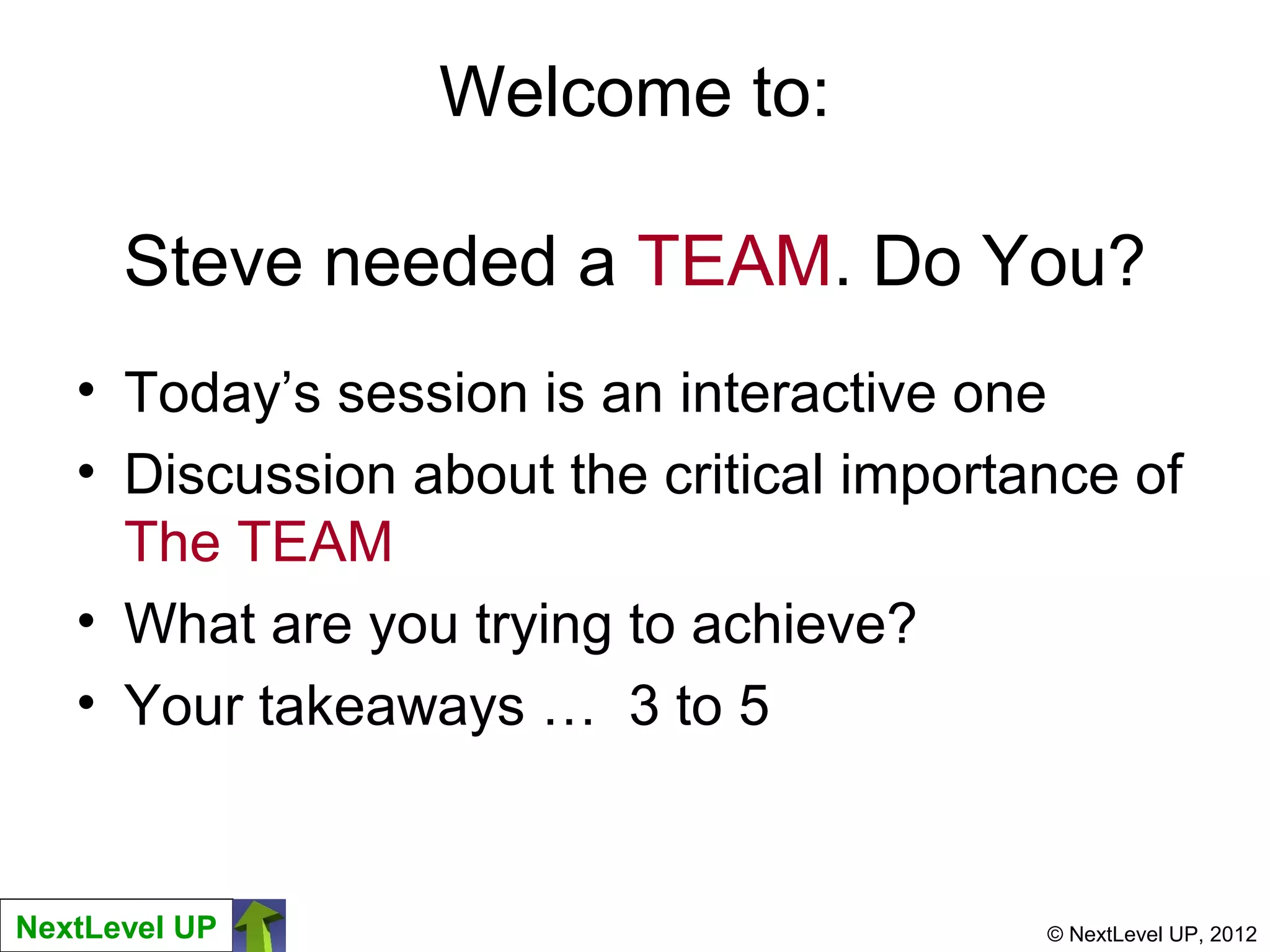 Welcome to:

Steve needed a TEAM. Do You?

• Today's session is an interactive one
• Discussion about the critical importance of The TEAM
• What are you trying to achieve?
• Your takeaways … 3 to 5

NextLevel UP

© NextLevel UP, 2012